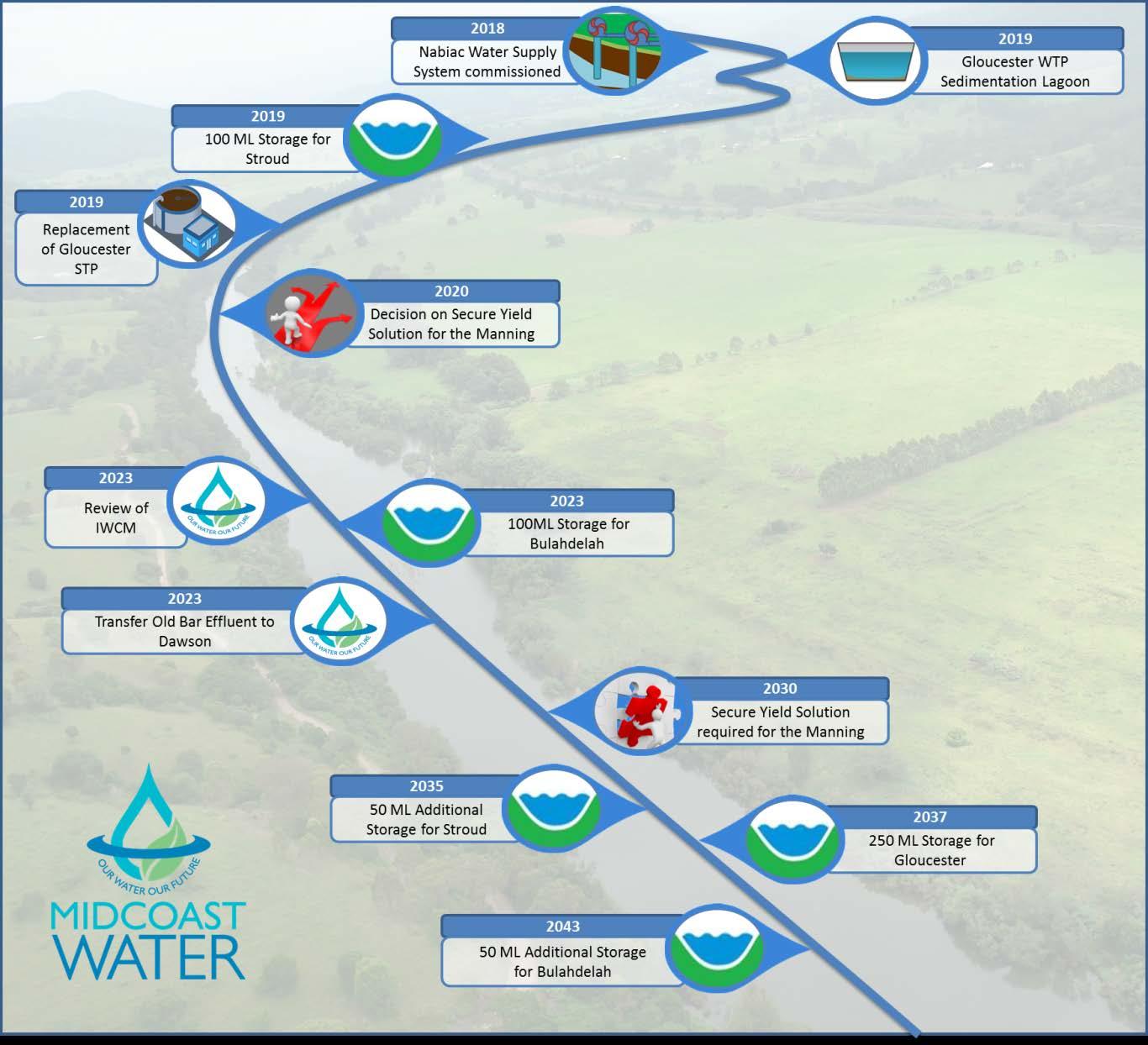 2018
Nabiac Water Supply System commissioned

2019
Gloucester WTP Sedimentation Lagoon

2019
100 ML Storage for Stroud

2019
Replacement of Gloucester STP

2020
Decision on Secure Yield Solution for the Manning

2023
Review of IWCM

OUR WATER OUR FUTURE

2023
100ML Storage for Bulahdelah

2023
Transfer Old Bar Effluent to Dawson

OUR WATER OUR FUTURE

2030
Secure Yield Solution required for the Manning

2035
50 ML Additional Storage for Stroud

2037
250 ML Storage for Gloucester

2043
50 ML Additional Storage for Bulahdelah

OUR WATER OUR FUTURE
MIDCOAST
WATER